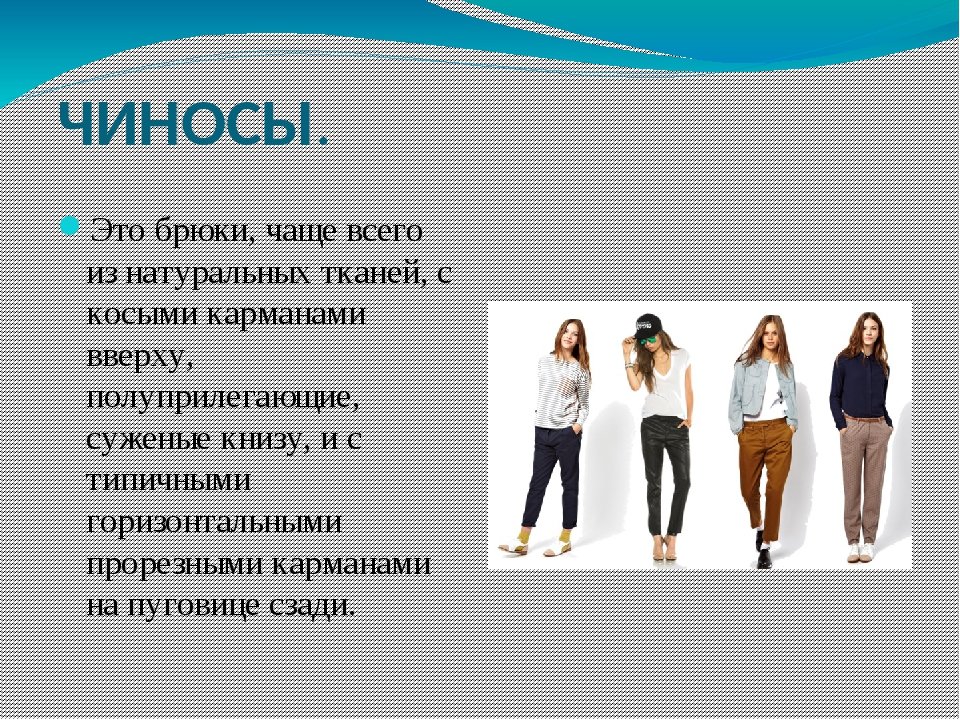 ЧИНОСЫ.

Это брюки, чаще всего из натуральных тканей, с косыми карманами вверху, полуприлегающие, суженые книзу, и с типичными горизонтальными прорезными карманами на пуговице сзади.